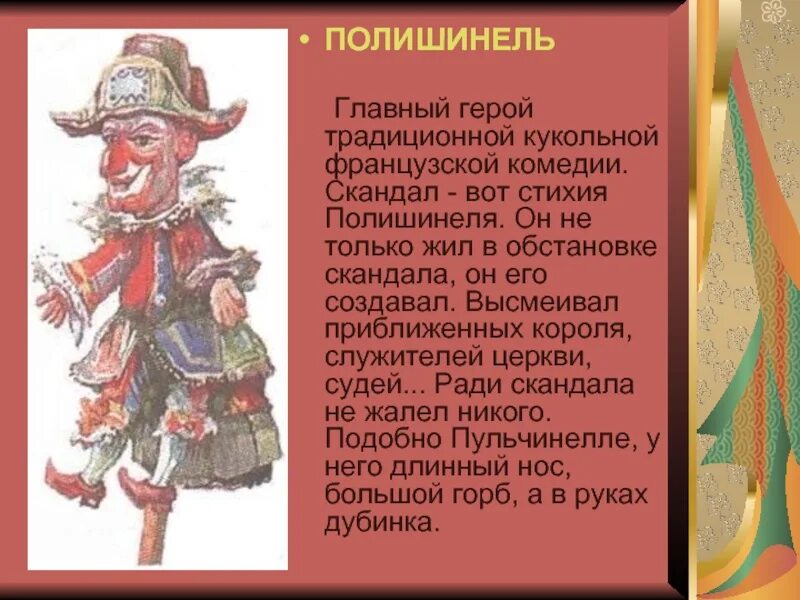 • ПОЛИШИНЕЛЬ

Главный герой традиционной кукольной французской комедии. Скандал - вот стихия Полишинеля. Он не только жил в обстановке скандала, он его создавал. Высмеивал приближенных короля, служителей церкви, судей... Ради скандала не жалел никого. Подобно Пульчинелле, у него длинный нос, большой горб, а в руках дубинка.